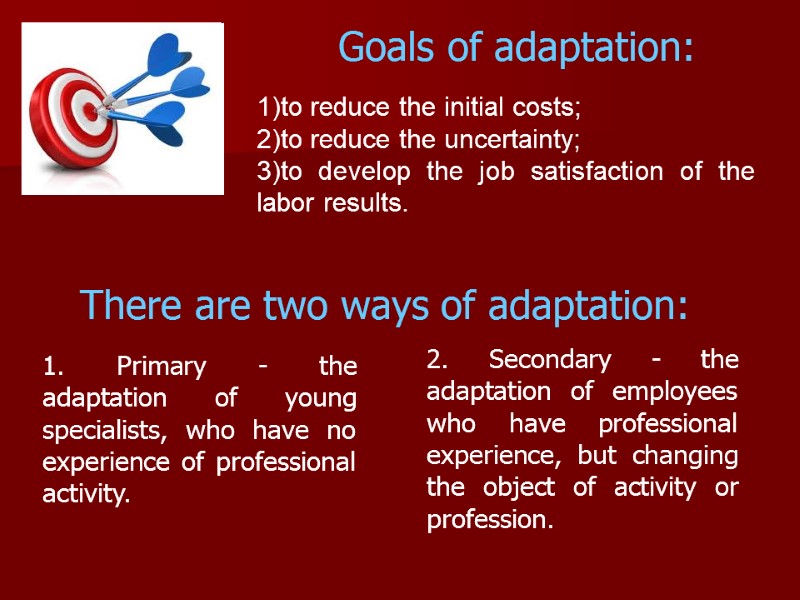 Goals of adaptation:

1)to reduce the initial costs;
2)to reduce the uncertainty;
3)to develop the job satisfaction of the labor results.

There are two ways of adaptation:

1. Primary - the adaptation of young specialists, who have no experience of professional activity.

2. Secondary - the adaptation of employees who have professional experience, but changing the object of activity or profession.